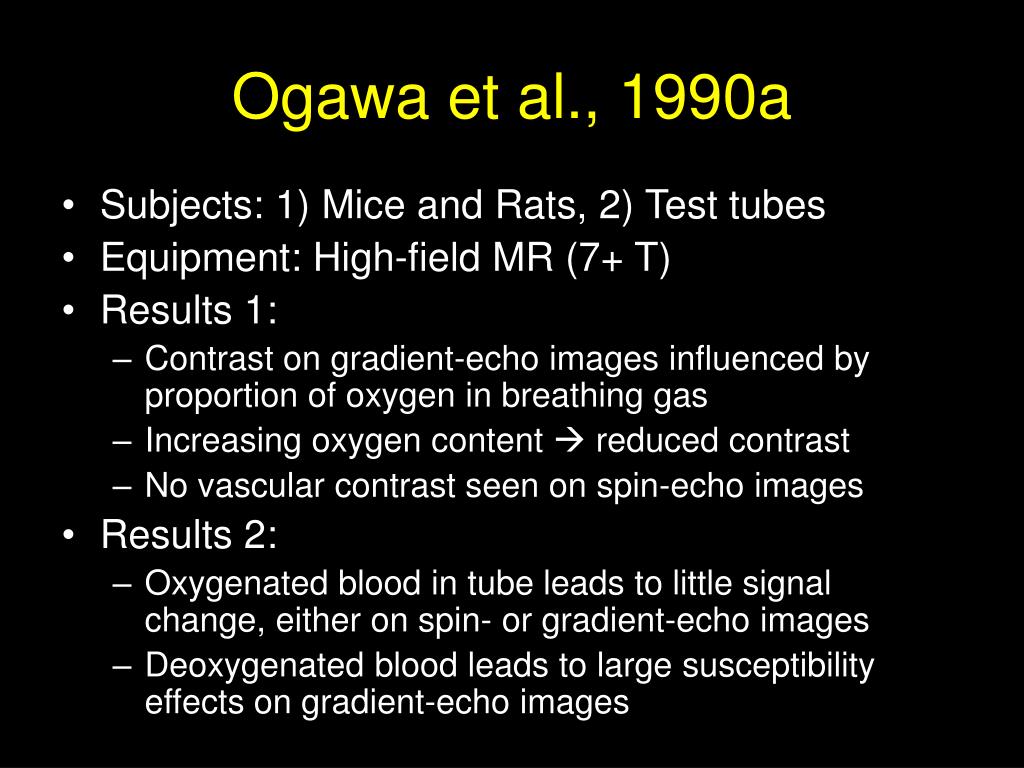 Ogawa et al., 1990a

• Subjects: 1) Mice and Rats, 2) Test tubes
• Equipment: High-field MR (7+ T)
• Results 1:
– Contrast on gradient-echo images influenced by proportion of oxygen in breathing gas
– Increasing oxygen content → reduced contrast
– No vascular contrast seen on spin-echo images
• Results 2:
– Oxygenated blood in tube leads to little signal change, either on spin- or gradient-echo images
– Deoxygenated blood leads to large susceptibility effects on gradient-echo images